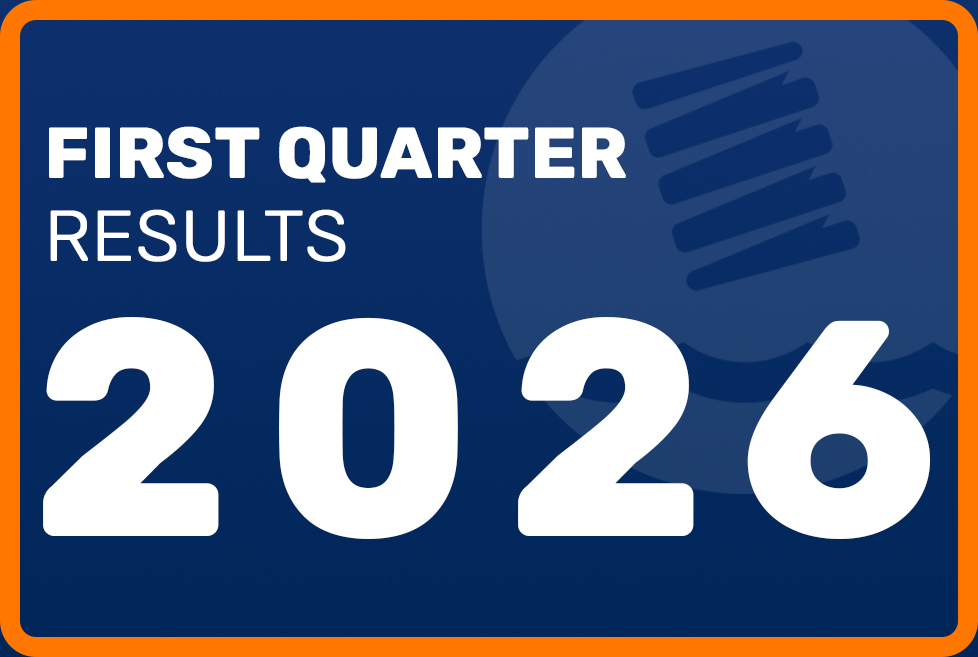 FIRST QUARTER
RESULTS

2026